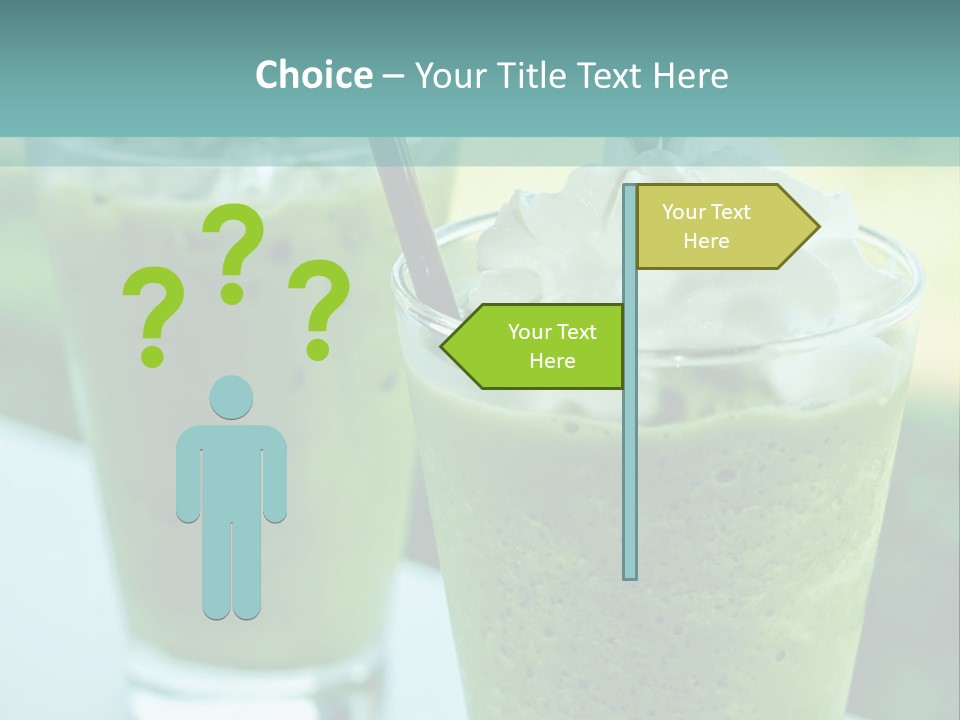 Choice – Your Title Text Here

? ? ?

Your Text Here

Your Text Here